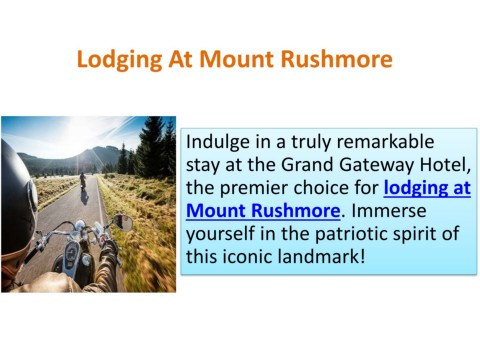 Lodging At Mount Rushmore

Indulge in a truly remarkable stay at the Grand Gateway Hotel, the premier choice for lodging at Mount Rushmore. Immerse yourself in the patriotic spirit of this iconic landmark!